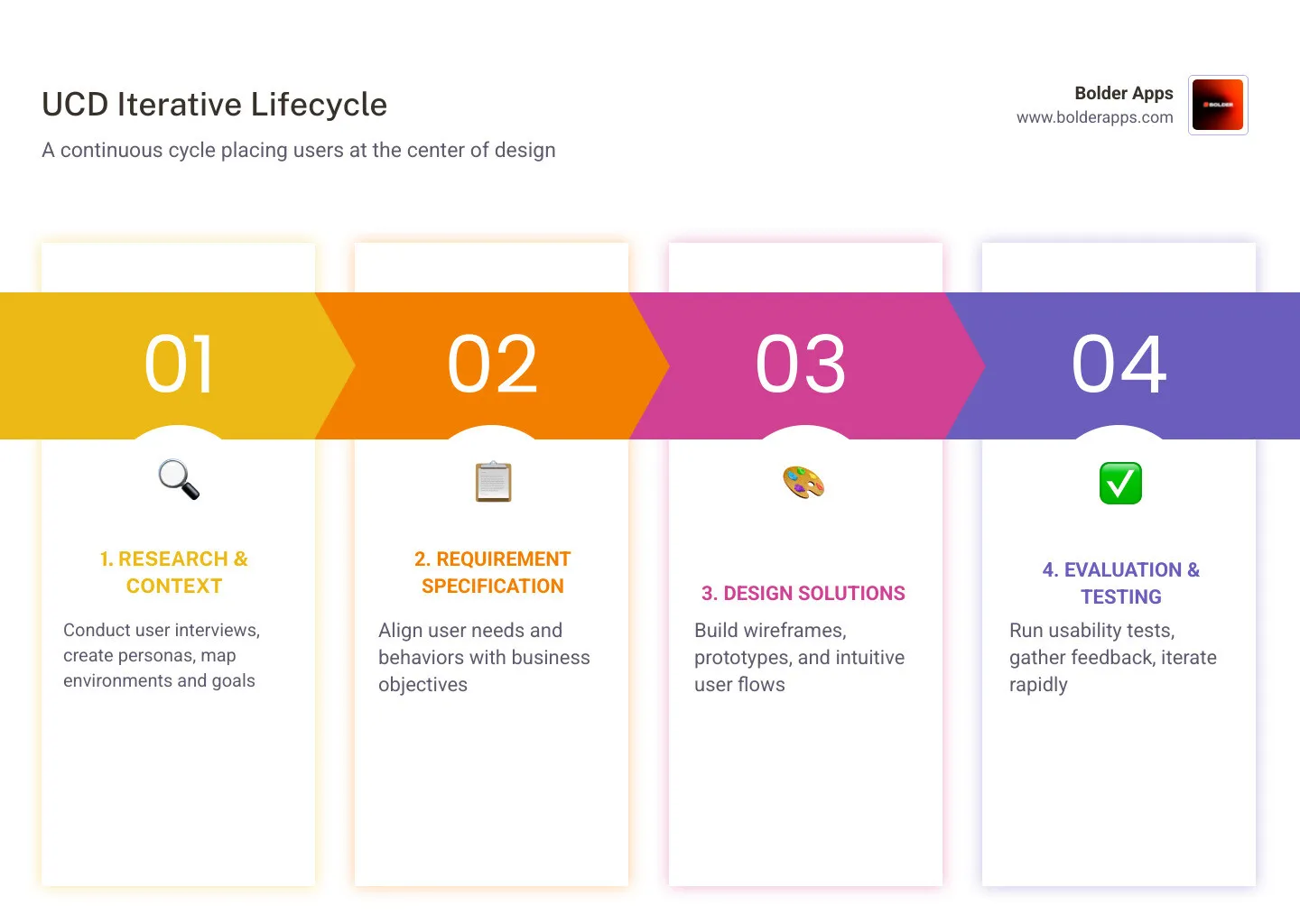 UCD Iterative Lifecycle

A continuous cycle placing users at the center of design

Bolder Apps
www.bolderapps.com

BOLDER

01

1. RESEARCH & CONTEXT

Conduct user interviews, create personas, map environments and goals

02

2. REQUIREMENT SPECIFICATION

Align user needs and behaviors with business objectives

03

3. DESIGN SOLUTIONS

Build wireframes, prototypes, and intuitive user flows

04

4. EVALUATION & TESTING

Run usability tests, gather feedback, iterate rapidly